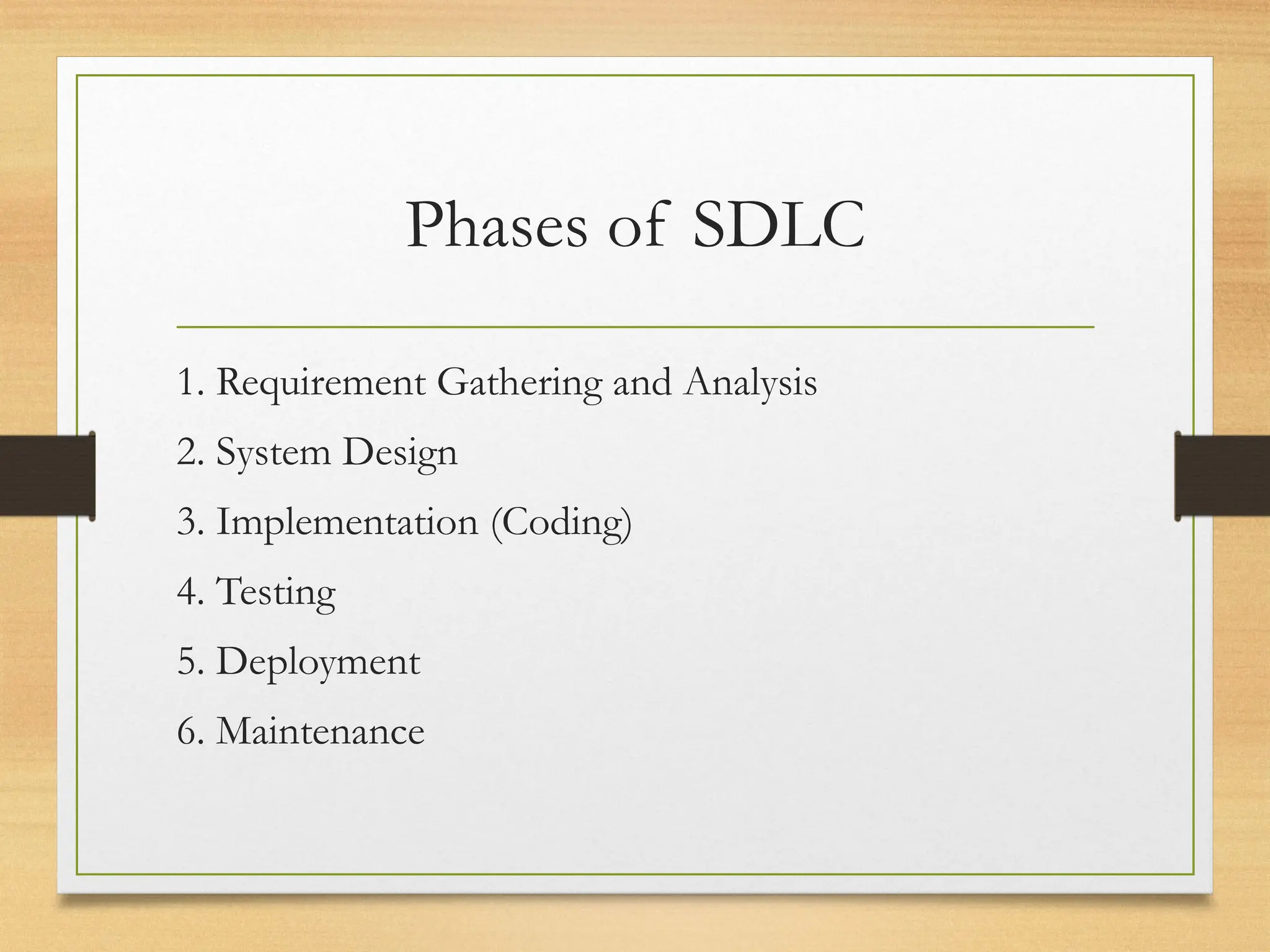 Phases of SDLC

1. Requirement Gathering and Analysis

2. System Design

3. Implementation (Coding)

4. Testing

5. Deployment

6. Maintenance